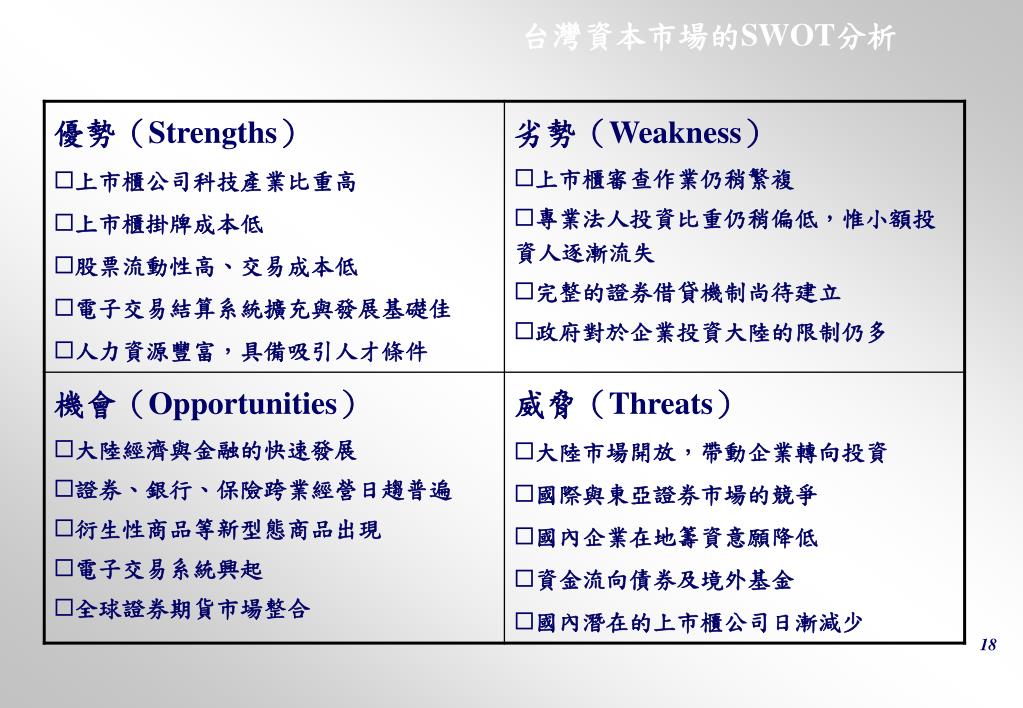 台灣資本市場的SWOT分析

| 優勢（Strengths）<br>□上市櫃公司科技產業比重高<br>□上市櫃掛牌成本低<br>□股票流動性高、交易成本低<br>□電子交易結算系統擴充與發展基礎佳<br>□人力資源豐富，具備吸引人才條件 | 劣勢（Weakness）<br>□上市櫃審查作業仍稍繁複<br>□專業法人投資比重仍稍偏低，惟小額投資人逐漸流失<br>□完整的證券借貸機制尚待建立<br>□政府對於企業投資大陸的限制仍多 |
|---|---|
| 機會（Opportunities）<br>□大陸經濟與金融的快速發展<br>□證券、銀行、保險跨業經營日趨普遍<br>□衍生性商品等新型態商品出現<br>□電子交易系統興起<br>□全球證券期貨市場整合 | 威脅（Threats）<br>□大陸市場開放，帶動企業轉向投資<br>□國際與東亞證券市場的競爭<br>□國內企業在地籌資意願降低<br>□資金流向債券及境外基金<br>□國內潛在的上市櫃公司日漸減少 |

18